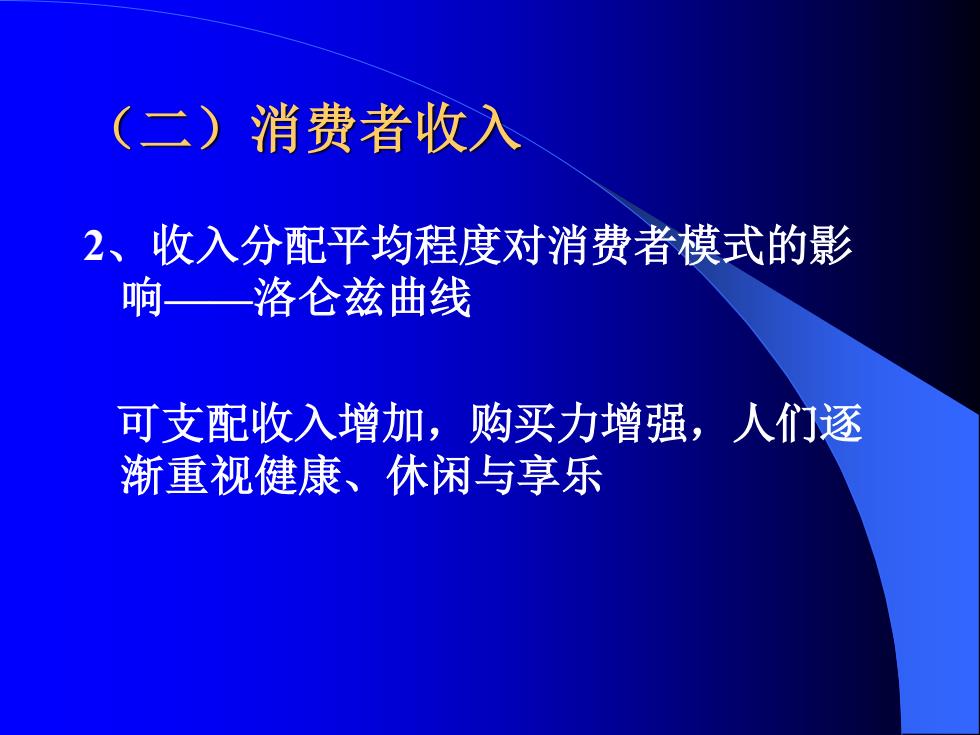 （二）消费者收入

2、收入分配平均程度对消费者模式的影响——洛仑兹曲线

可支配收入增加，购买力增强，人们逐渐重视健康、休闲与享乐